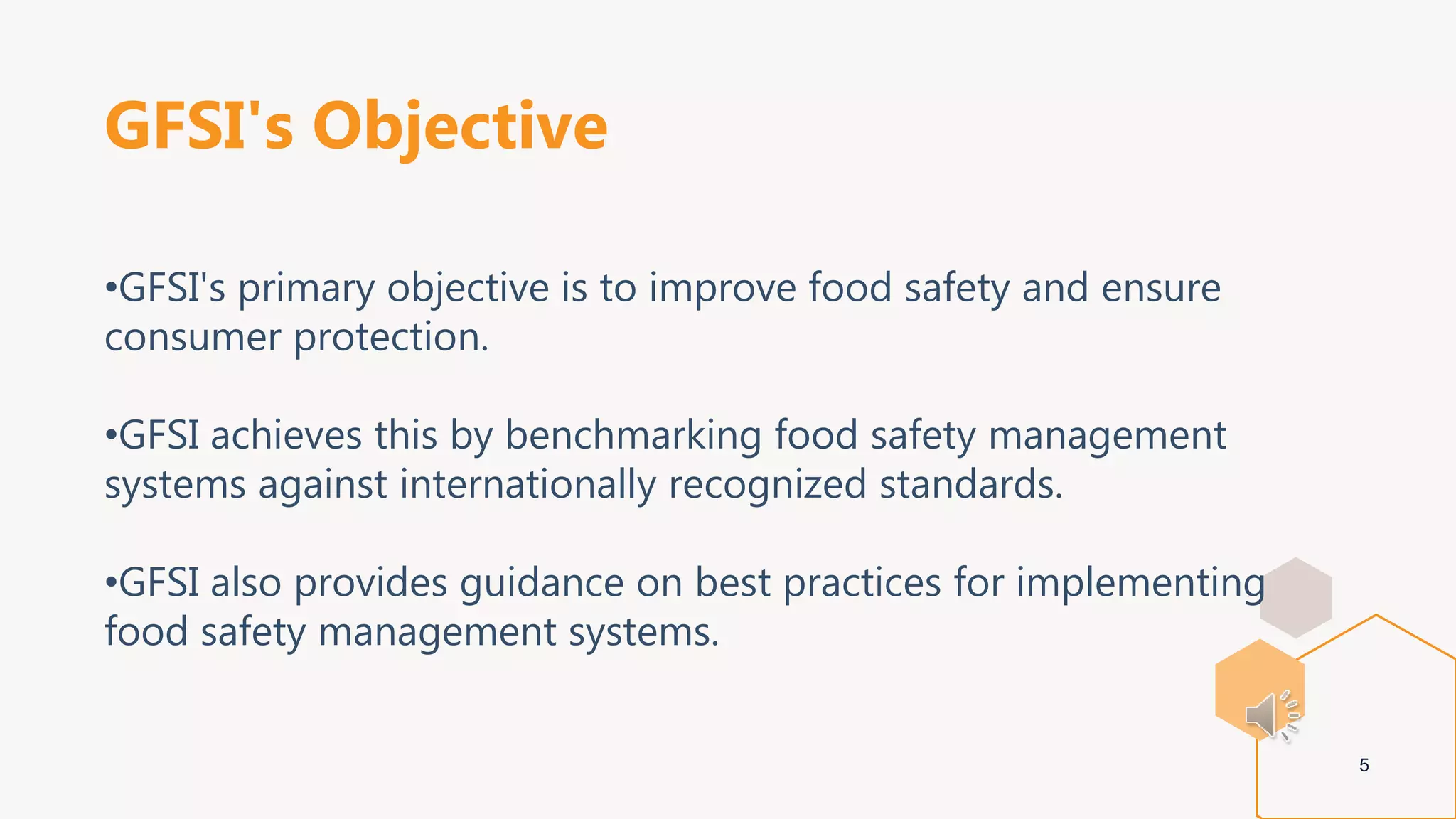 GFSI's Objective

•GFSI's primary objective is to improve food safety and ensure consumer protection.

•GFSI achieves this by benchmarking food safety management systems against internationally recognized standards.

•GFSI also provides guidance on best practices for implementing food safety management systems.

5